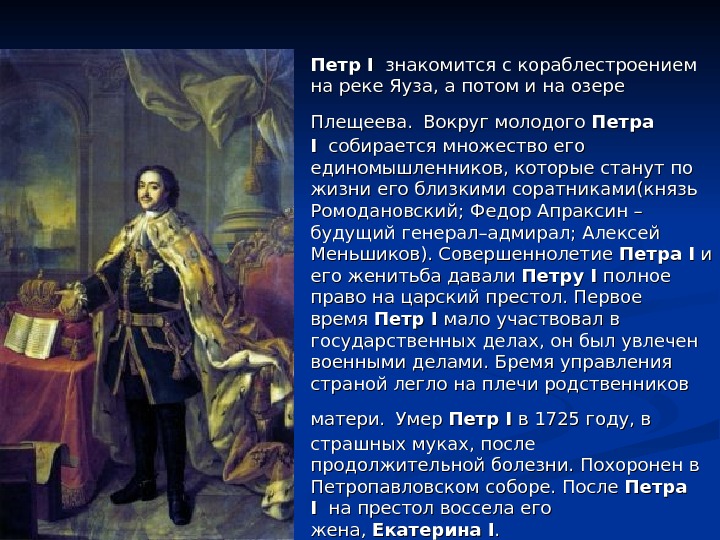 Петр I знакомится с кораблестроением на реке Яуза, а потом и на озере

Плещеева. Вокруг молодого Петра I собирается множество его единомышленников, которые станут по жизни его близкими соратниками(князь Ромодановский; Федор Апраксин – будущий генерал–адмирал; Алексей Меньшиков). Совершеннолетие Петра I и его женитьба давали Петру I полное право на царский престол. Первое время Петр I мало участвовал в государственных делах, он был увлечен военными делами. Бремя управления страной легло на плечи родственников

матери. Умер Петр I в 1725 году, в страшных муках, после продолжительной болезни. Похоронен в Петропавловском соборе. После Петра I на престол воссела его жена, Екатерина I.